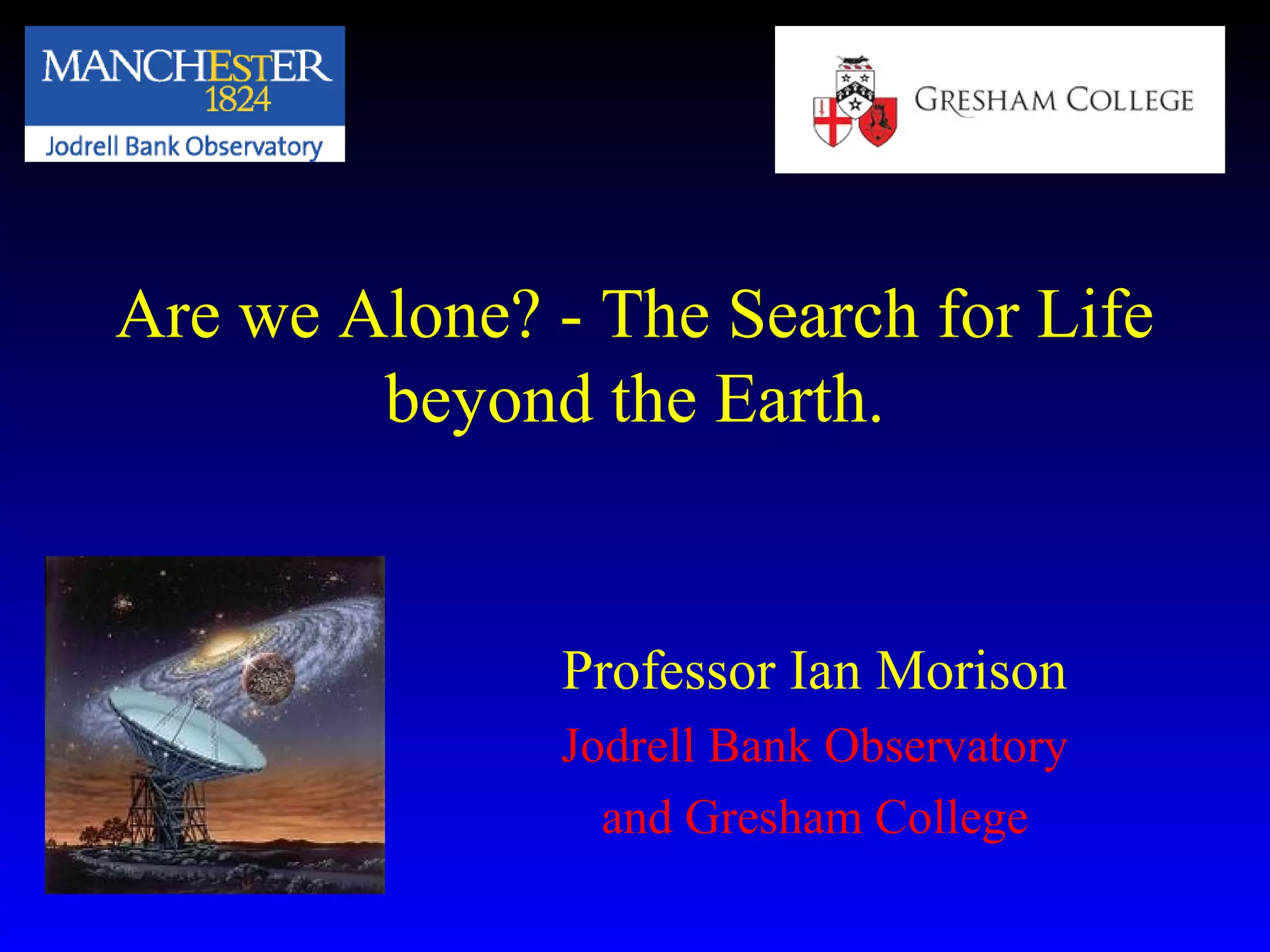 MANCHESTER
1824
Jodrell Bank Observatory

GRESHAM COLLEGE

Are we Alone? - The Search for Life beyond the Earth.

Professor Ian Morison
Jodrell Bank Observatory
and Gresham College